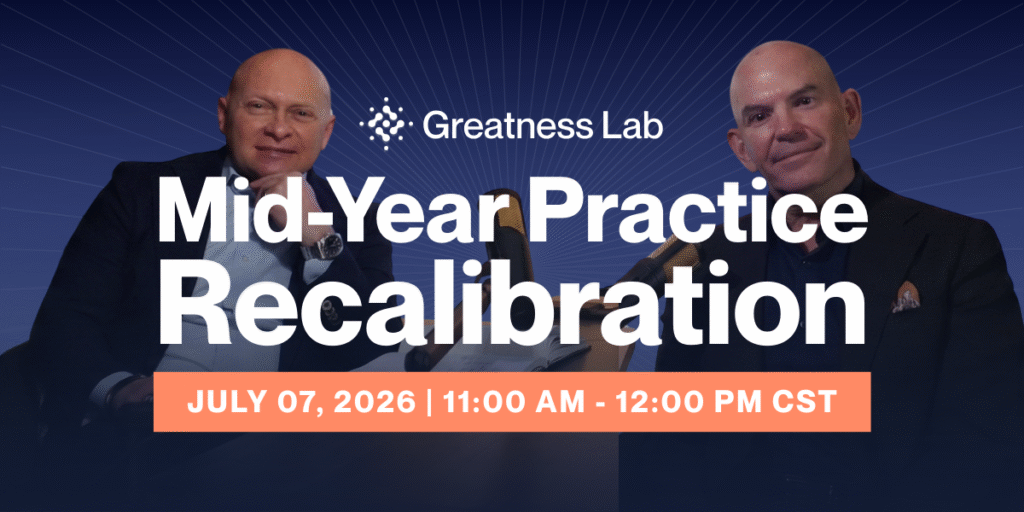 Greatness Lab

Mid-Year Practice Recalibration

JULY 07, 2026 | 11:00 AM - 12:00 PM CST